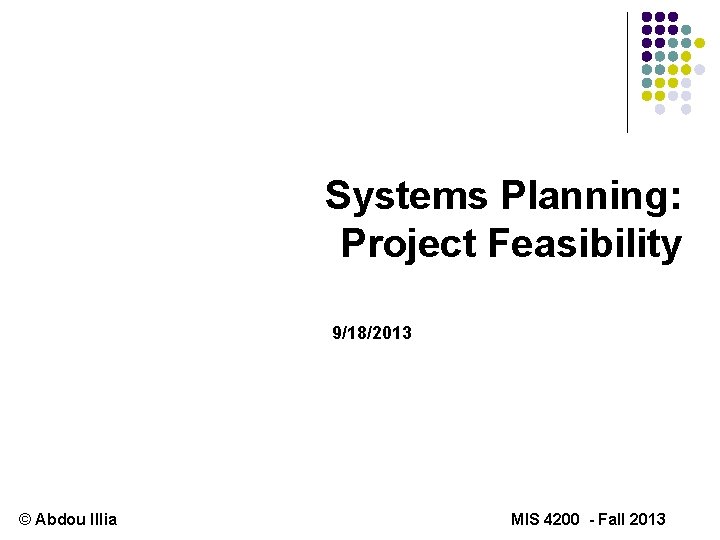 Systems Planning: Project Feasibility

9/18/2013

© Abdou Illia

MIS 4200 - Fall 2013